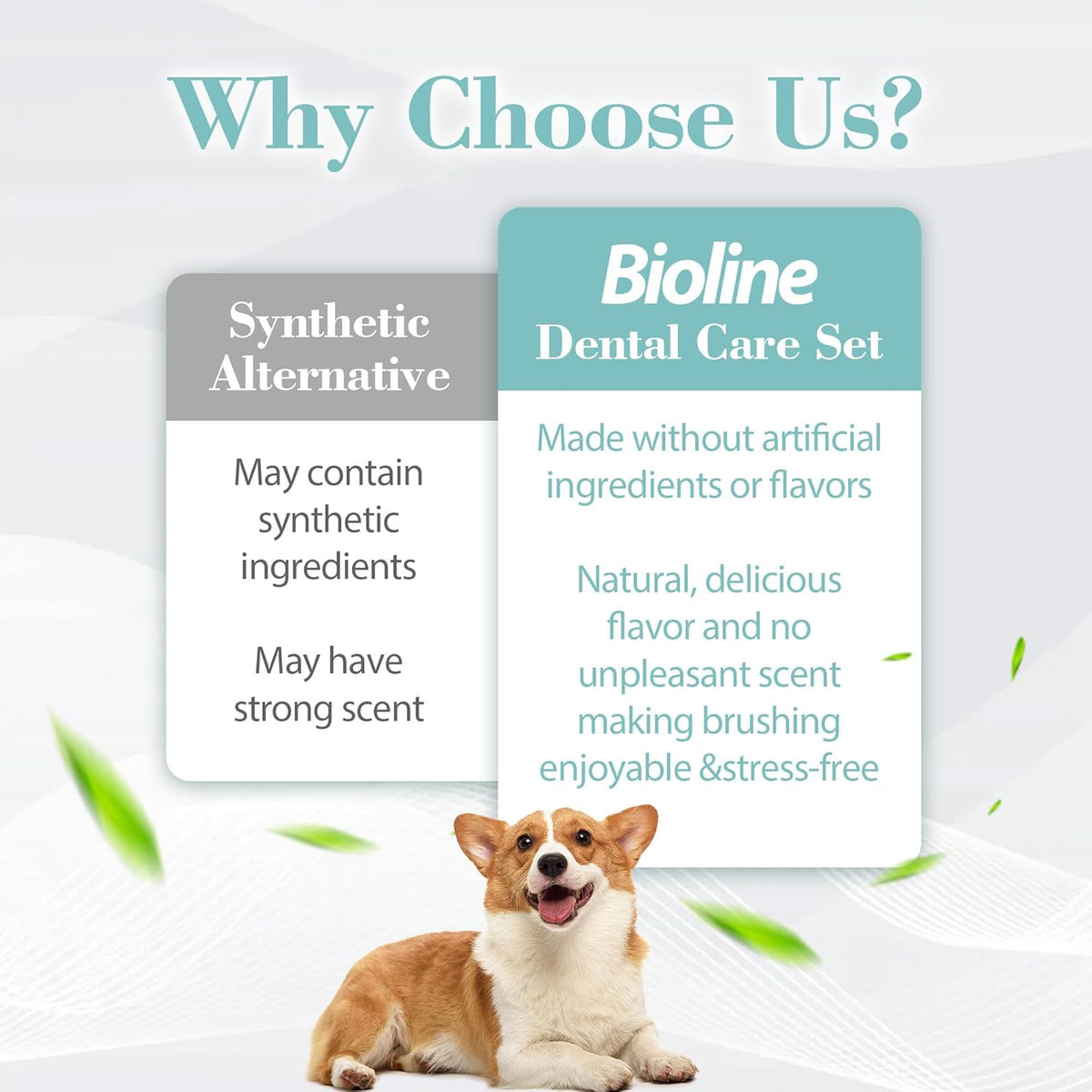 Why Choose Us?

Synthetic Alternative

May contain synthetic ingredients

May have strong scent

Bioline
Dental Care Set

Made without artificial ingredients or flavors

Natural, delicious flavor and no unpleasant scent making brushing enjoyable &stress-free